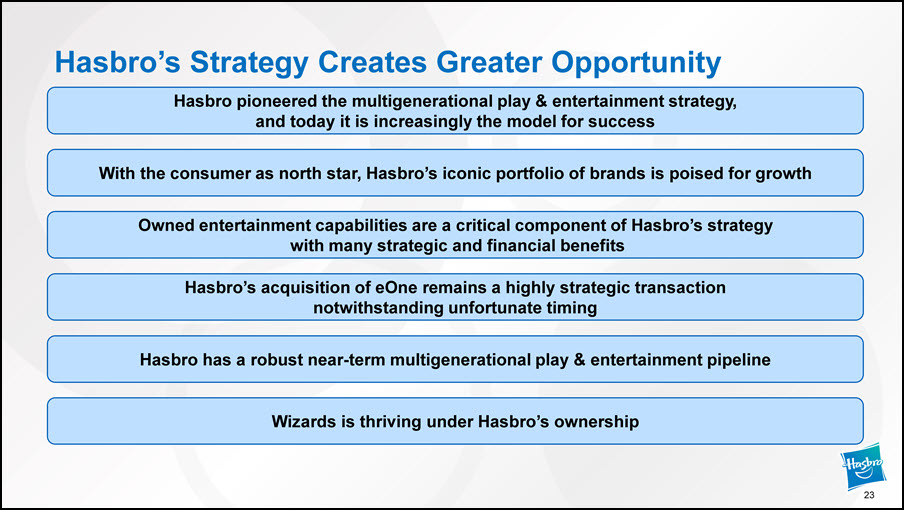 Hasbro's Strategy Creates Greater Opportunity

Hasbro pioneered the multigenerational play & entertainment strategy, and today it is increasingly the model for success

With the consumer as north star, Hasbro's iconic portfolio of brands is poised for growth

Owned entertainment capabilities are a critical component of Hasbro's strategy with many strategic and financial benefits

Hasbro's acquisition of eOne remains a highly strategic transaction notwithstanding unfortunate timing

Hasbro has a robust near-term multigenerational play & entertainment pipeline

Wizards is thriving under Hasbro's ownership

Hasbro

23